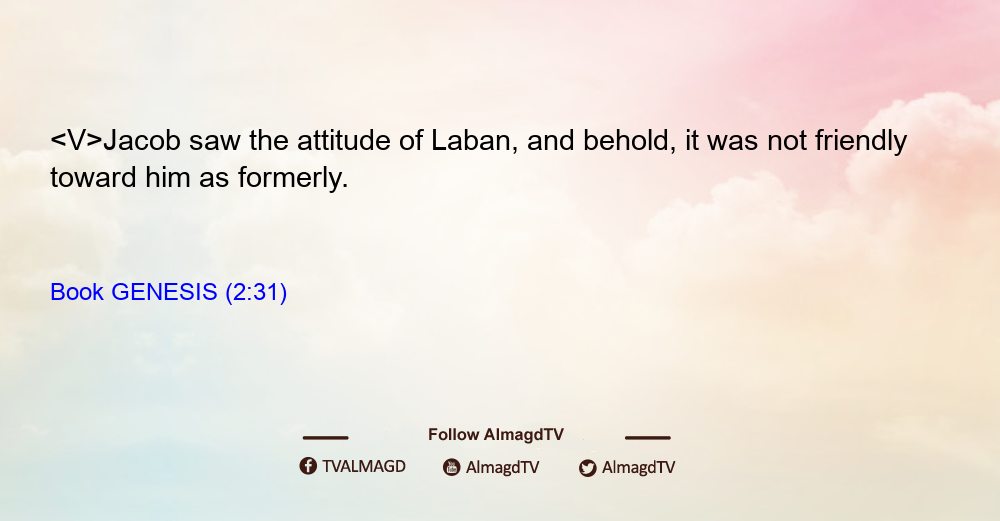 <V>Jacob saw the attitude of Laban, and behold, it was not friendly toward him as formerly.

Book GENESIS (2:31)

Follow AlmagdTV

TVALMAGD AlmagdTV AlmagdTV